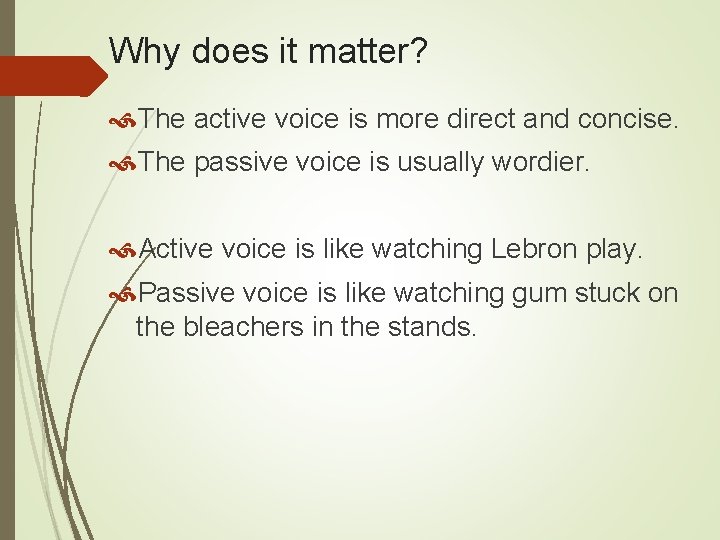 Why does it matter?

The active voice is more direct and concise.

The passive voice is usually wordier.

Active voice is like watching Lebron play.

Passive voice is like watching gum stuck on the bleachers in the stands.